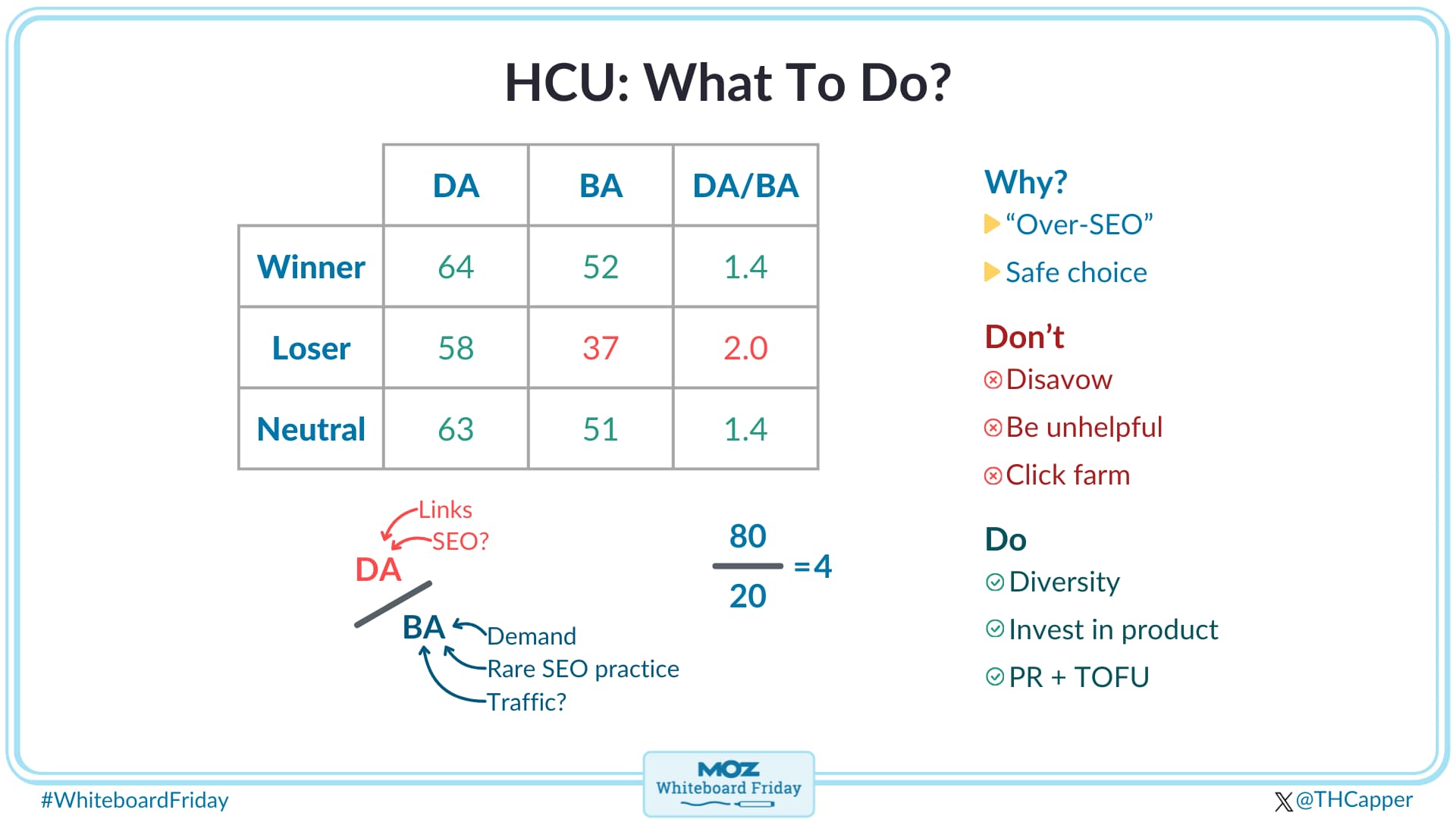 HCU: What To Do?

| | DA | BA | DA/BA |
|---|---|---|---|
| Winner | 64 | 52 | 1.4 |
| Loser | 58 | 37 | 2.0 |
| Neutral | 63 | 51 | 1.4 |

Links
SEO?
DA
BA
Demand
Rare SEO practice
Traffic?

$\frac{80}{20} = 4$

Why?
"Over-SEO"
Safe choice

Don't
Disavow
Be unhelpful
Click farm

Do
Diversity
Invest in product
PR + TOFU

#WhiteboardFriday

MOZ
Whiteboard Friday

@THCapper